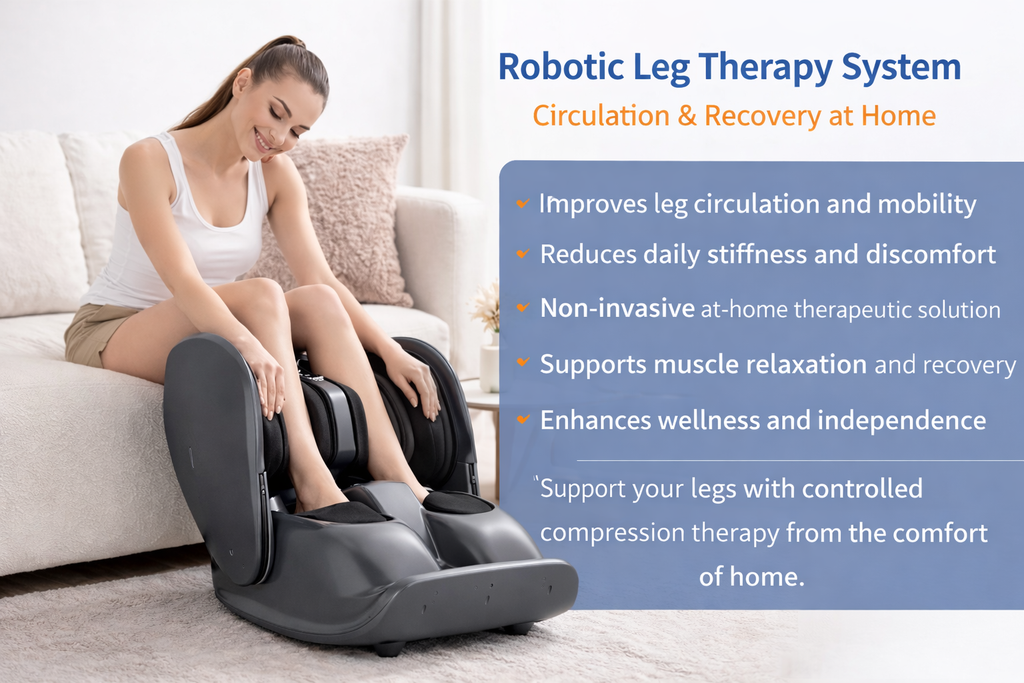 Robotic Leg Therapy System

Circulation & Recovery at Home

Improves leg circulation and mobility

Reduces daily stiffness and discomfort

Non-invasive at-home therapeutic solution

Supports muscle relaxation and recovery

Enhances wellness and independence

Support your legs with controlled compression therapy from the comfort of home.